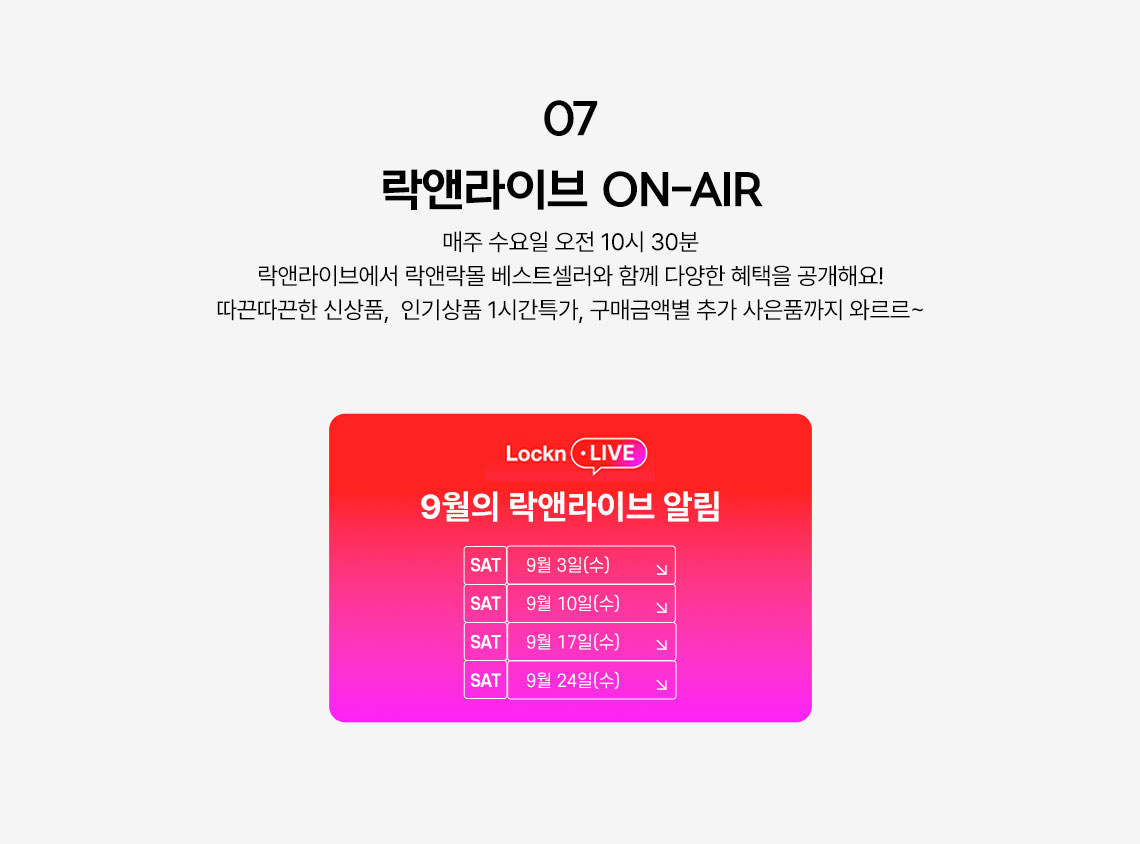 07

락앤라이브 ON-AIR

매주 수요일 오전 10시 30분
락앤라이브에서 락앤락몰 베스트셀러와 함께 다양한 혜택을 공개해요!
따끈따끈한 신상품, 인기상품 1시간특가, 구매금액별 추가 사은품까지 와르르~

Lockn • LIVE

9월의 락앤라이브 알림

SAT 9월 3일(수) ↘
SAT 9월 10일(수) ↘
SAT 9월 17일(수) ↘
SAT 9월 24일(수) ↘